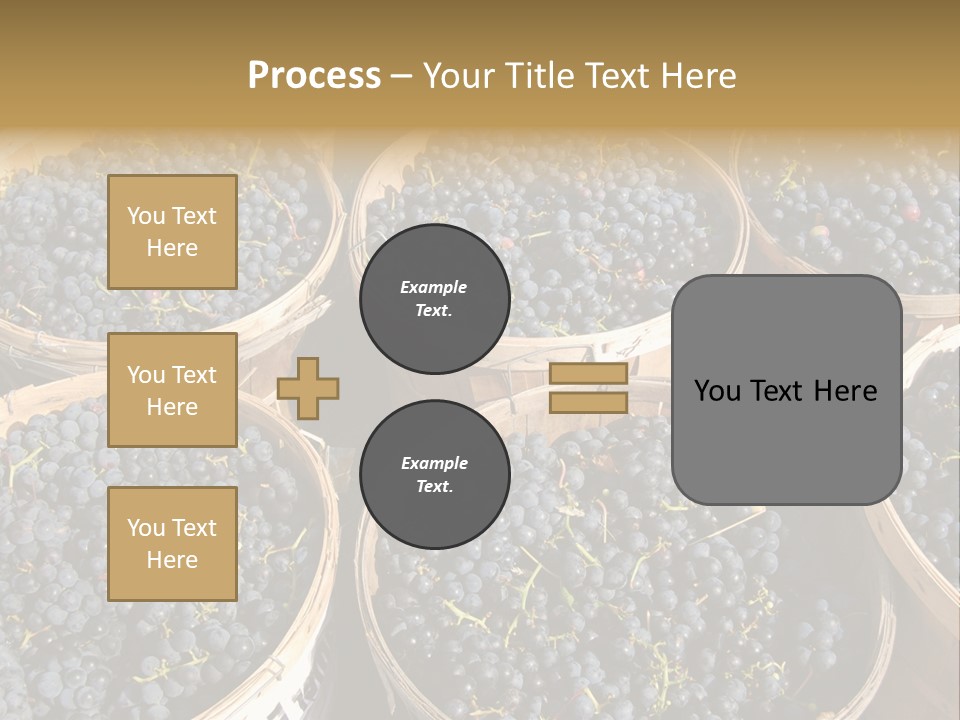 Process – Your Title Text Here

You Text Here

You Text Here

You Text Here

Example Text.

Example Text.

You Text Here